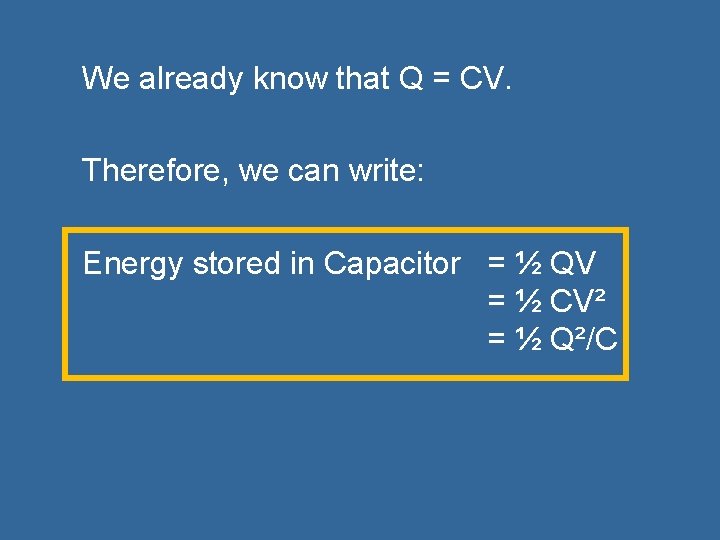 We already know that $Q = CV$.

Therefore, we can write:

Energy stored in Capacitor $= \frac{1}{2} QV$
$= \frac{1}{2} CV^2$
$= \frac{1}{2} Q^2/C$